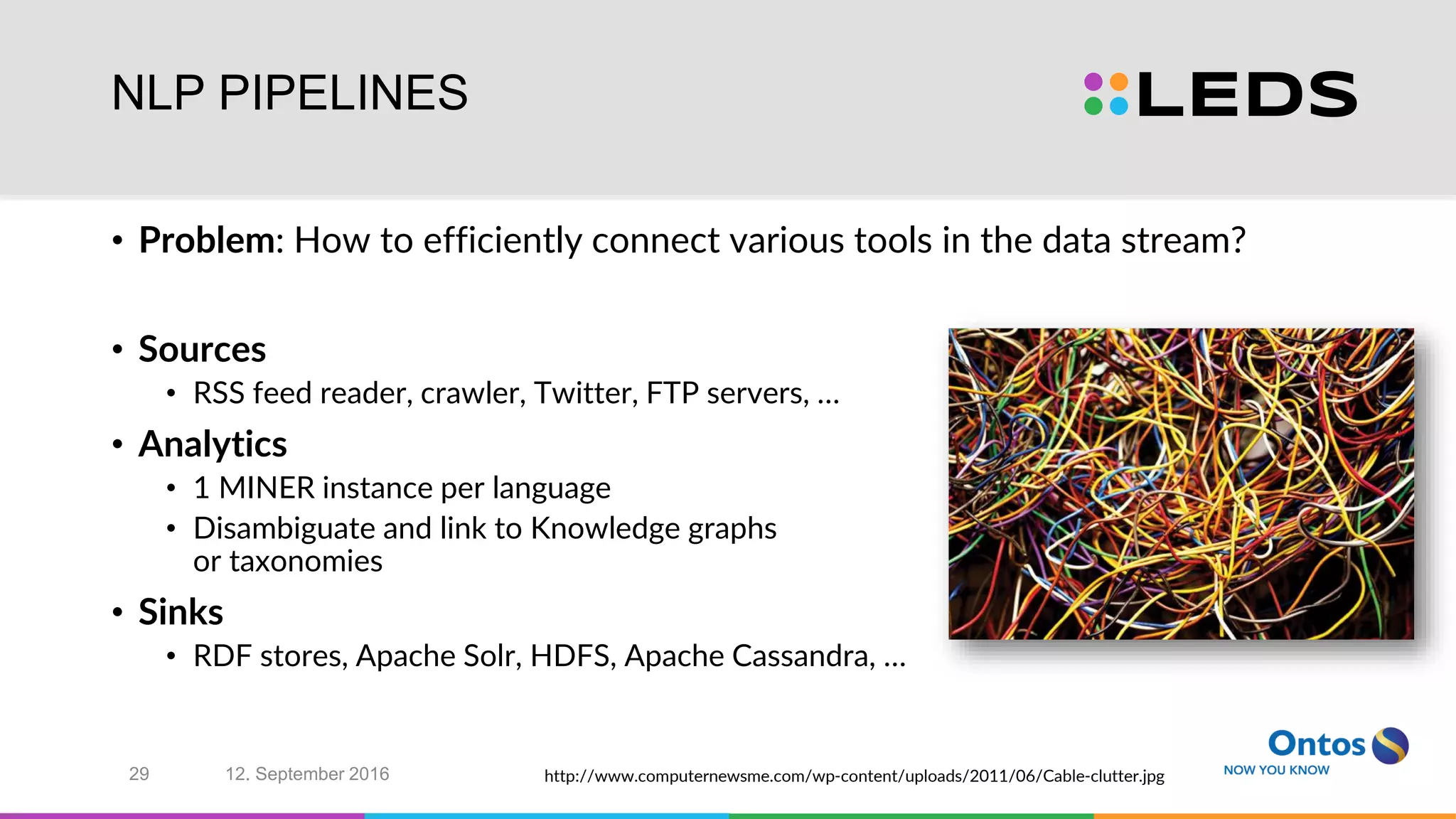 NLP PIPELINES

LEDS

• **Problem**: How to efficiently connect various tools in the data stream?

• **Sources**
  • RSS feed reader, crawler, Twitter, FTP servers, …
• **Analytics**
  • 1 MINER instance per language
  • Disambiguate and link to Knowledge graphs or taxonomies
• **Sinks**
  • RDF stores, Apache Solr, HDFS, Apache Cassandra, …

29 12. September 2016 http://www.computernewsme.com/wp-content/uploads/2011/06/Cable-clutter.jpg

Ontos
NOW YOU KNOW